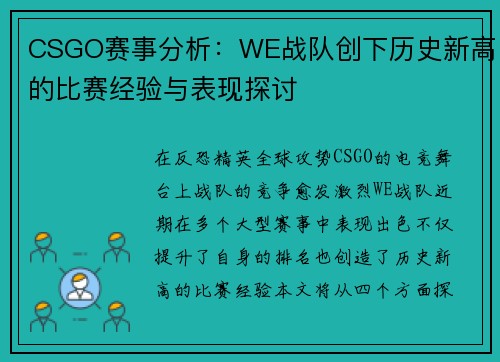 CSGO赛事分析：WE战队创下历史新高的比赛经验与表现探讨

在反恐精英全球攻势CSGO的电竞舞台上战队的竞争愈发激烈WE战队近期在多个大型赛事中表现出色不仅提升了自身的排名也创造了历史新高的比赛经验本文将从四个方面探